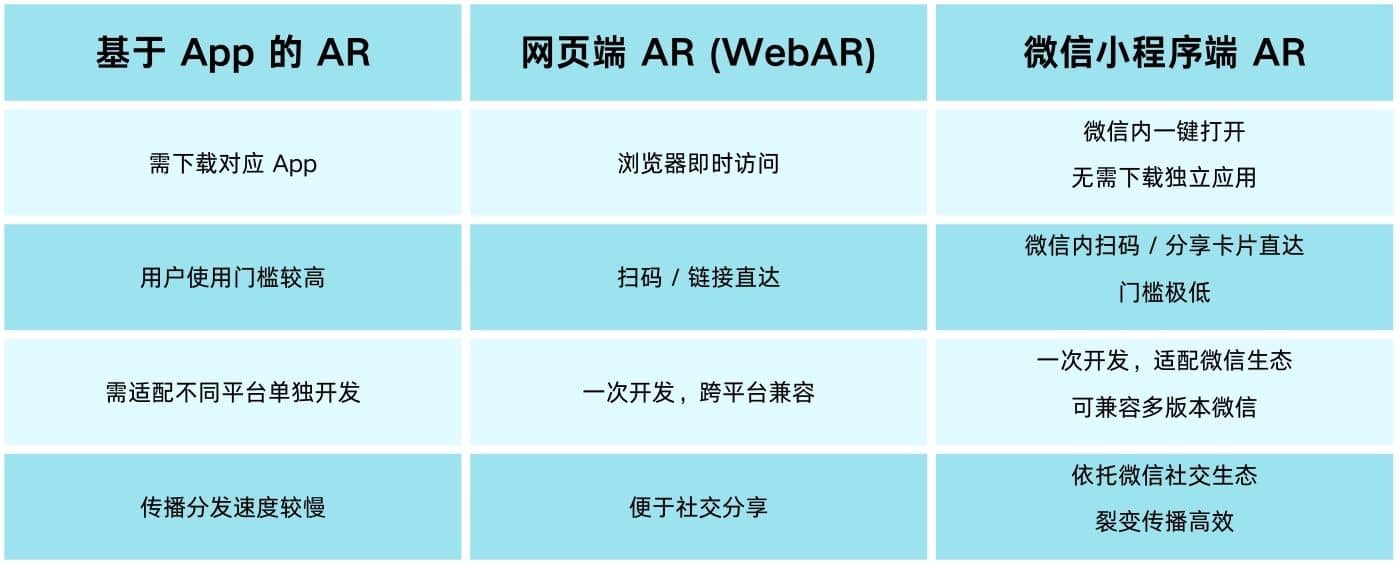 | 基于 App 的 AR | 网页端 AR (WebAR) | 微信小程序端 AR |
|---|---|---|
| 需下载对应 App | 浏览器即时访问 | 微信内一键打开 无需下载独立应用 |
| 用户使用门槛较高 | 扫码 / 链接直达 | 微信内扫码 / 分享卡片直达 门槛极低 |
| 需适配不同平台单独开发 | 一次开发，跨平台兼容 | 一次开发，适配微信生态 可兼容多版本微信 |
| 传播分发速度较慢 | 便于社交分享 | 依托微信社交生态 裂变传播高效 |